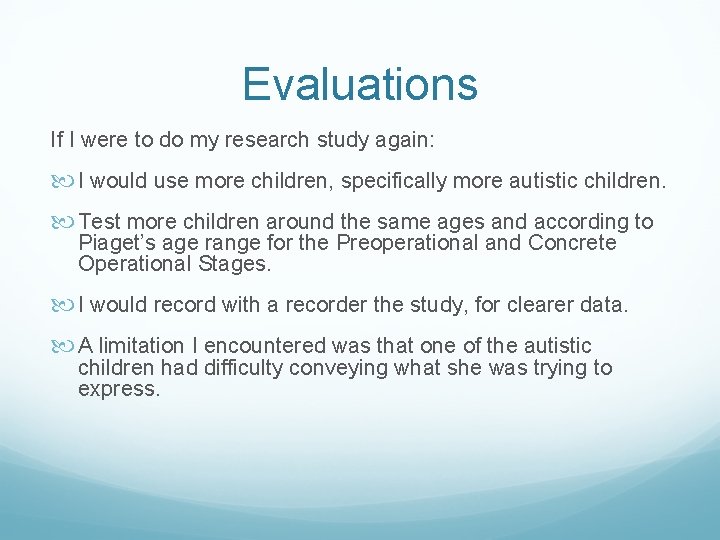 Evaluations

If I were to do my research study again:

I would use more children, specifically more autistic children.

Test more children around the same ages and according to Piaget's age range for the Preoperational and Concrete Operational Stages.

I would record with a recorder the study, for clearer data.

A limitation I encountered was that one of the autistic children had difficulty conveying what she was trying to express.